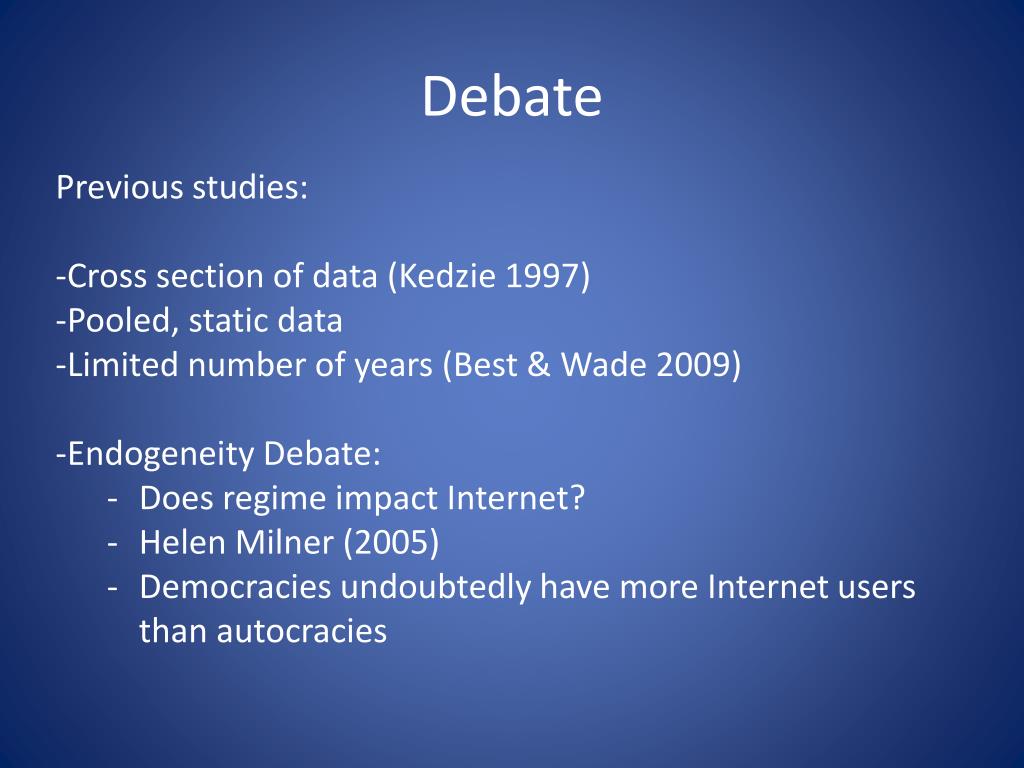 Debate

Previous studies:

-Cross section of data (Kedzie 1997)
-Pooled, static data
-Limited number of years (Best & Wade 2009)

-Endogeneity Debate:
- Does regime impact Internet?
- Helen Milner (2005)
- Democracies undoubtedly have more Internet users than autocracies